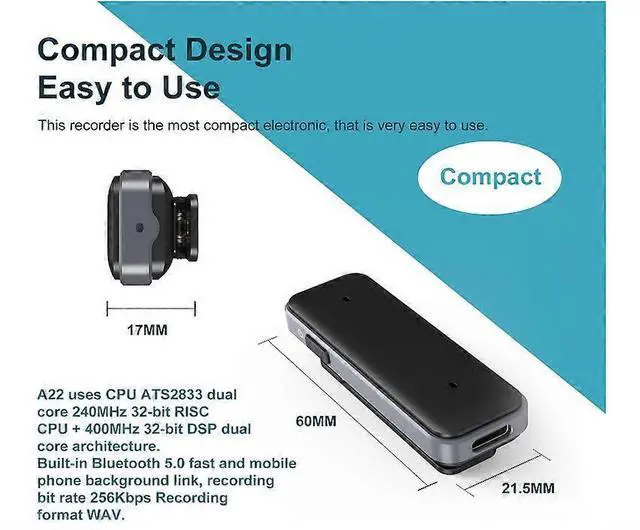 Compact Design
Easy to Use

This recorder is the most compact electronic, that is very easy to use.

Compact

17MM

60MM

21.5MM

A22 uses CPU ATS2833 dual core 240MHz 32-bit RISC CPU + 400MHz 32-bit DSP dual core architecture.
Built-in Bluetooth 5.0 fast and mobile phone background link, recording bit rate 256Kbps Recording format WAV.